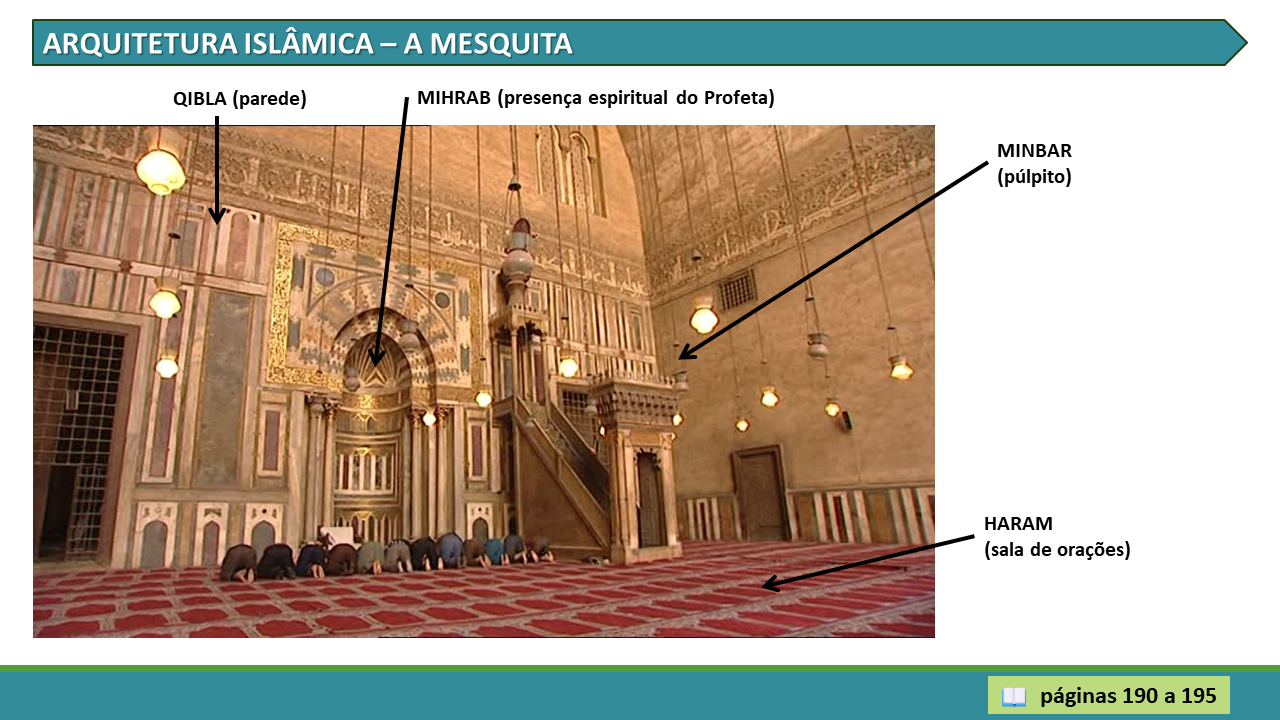 ARQUITETURA ISLÂMICA – A MESQUITA

QIBLA (parede)

MIHRAB (presença espiritual do Profeta)

MINBAR
(púlpito)

HARAM
(sala de orações)

páginas 190 a 195